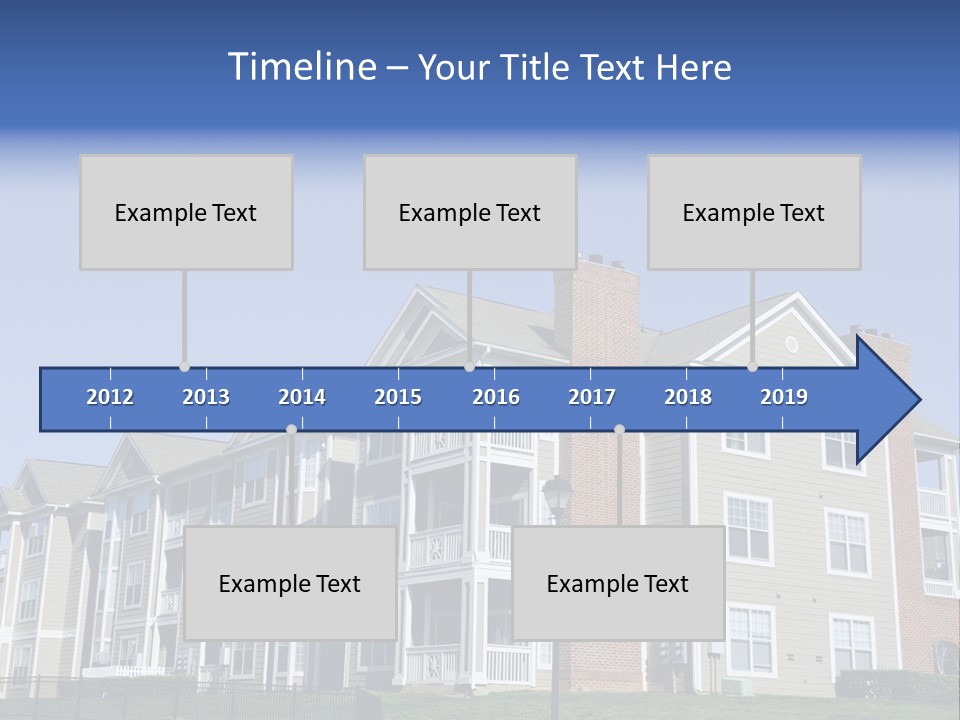 Timeline – Your Title Text Here

Example Text

Example Text

Example Text

2012 2013 2014 2015 2016 2017 2018 2019

Example Text

Example Text